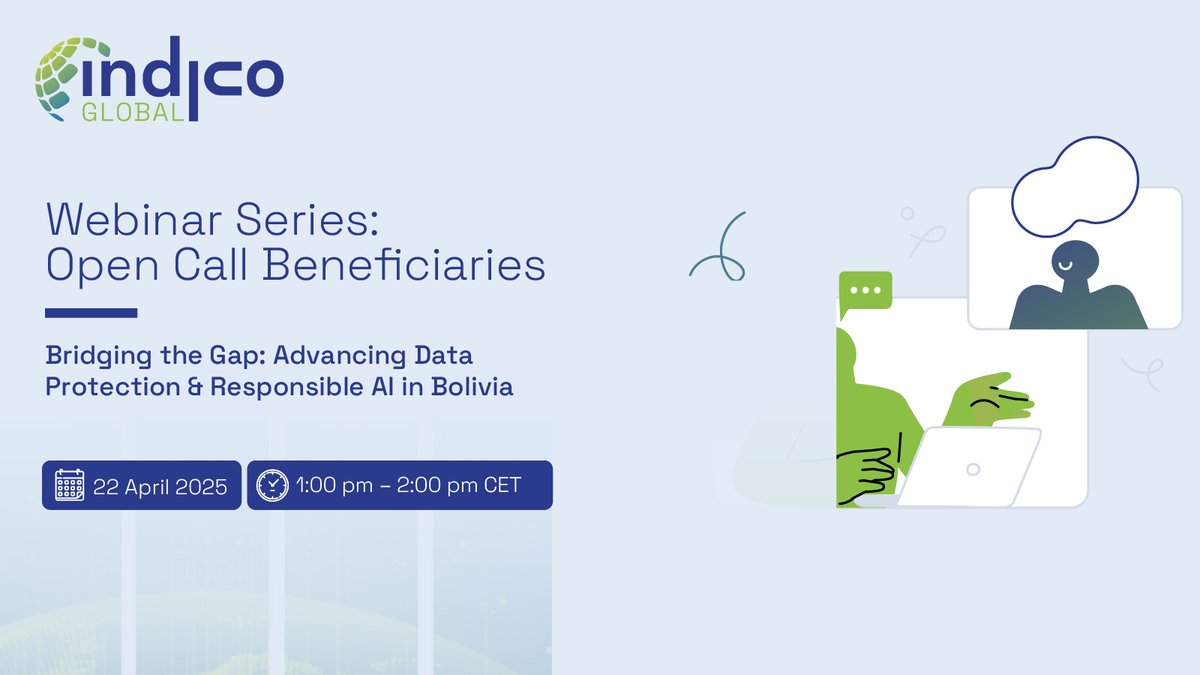 indico GLOBAL

Webinar Series: Open Call Beneficiaries

Bridging the Gap: Advancing Data Protection & Responsible AI in Bolivia

22 April 2025

1:00 pm – 2:00 pm CET